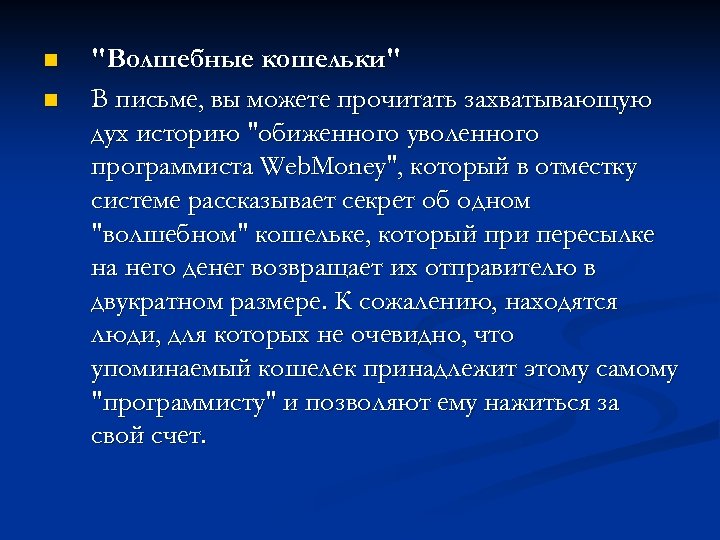 "Волшебные кошельки"

В письме, вы можете прочитать захватывающую дух историю "обиженного уволенного программиста WebMoney", который в отместку системе рассказывает секрет об одном "волшебном" кошельке, который при пересылке на него денег возвращает их отправителю в двукратном размере. К сожалению, находятся люди, для которых не очевидно, что упоминаемый кошелек принадлежит этому самому "программисту" и позволяют ему нажиться за свой счет.